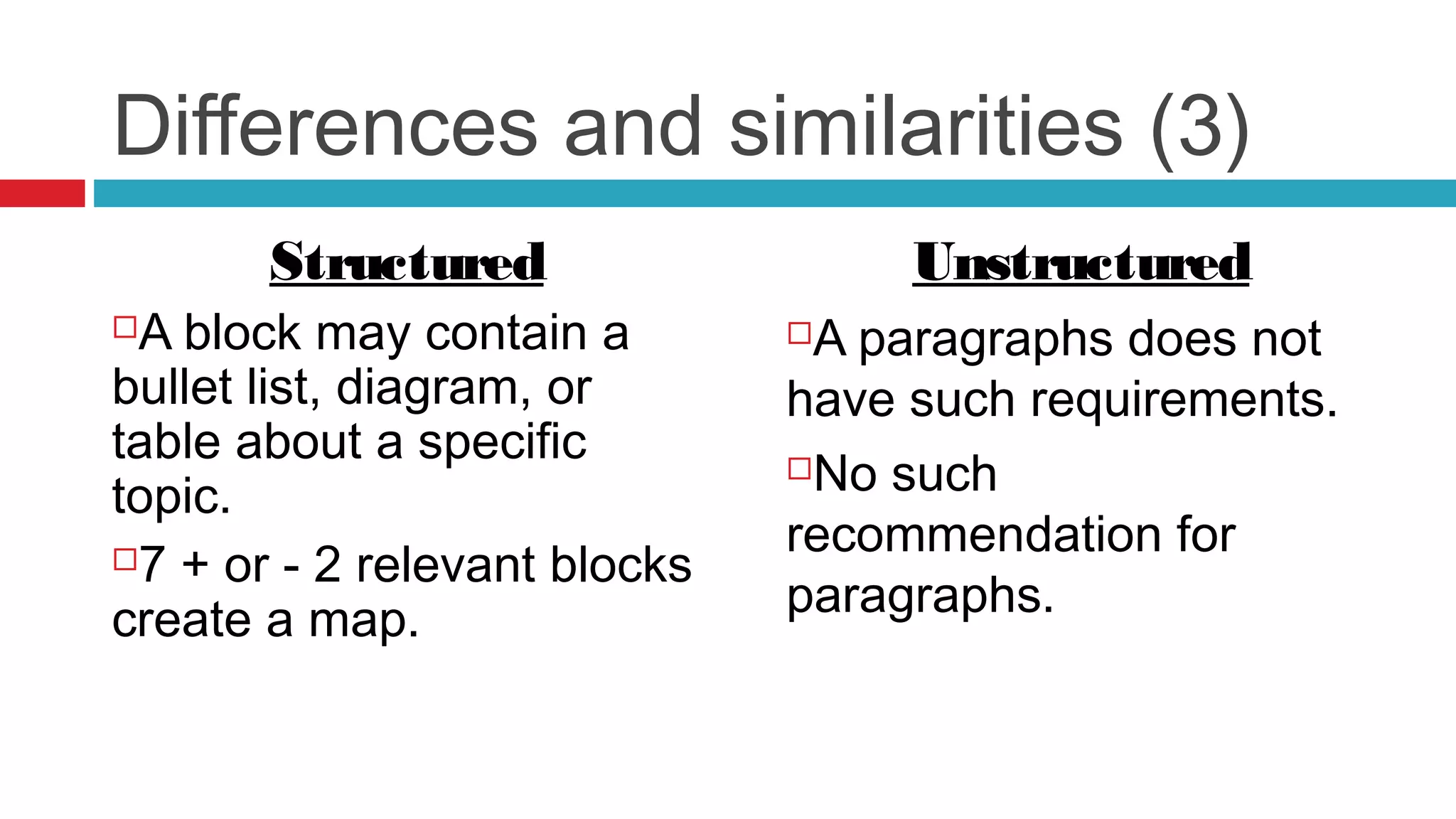 Differences and similarities (3)

Structured

A block may contain a bullet list, diagram, or table about a specific topic.

7 + or - 2 relevant blocks create a map.

Unstructured

A paragraphs does not have such requirements.

No such recommendation for paragraphs.